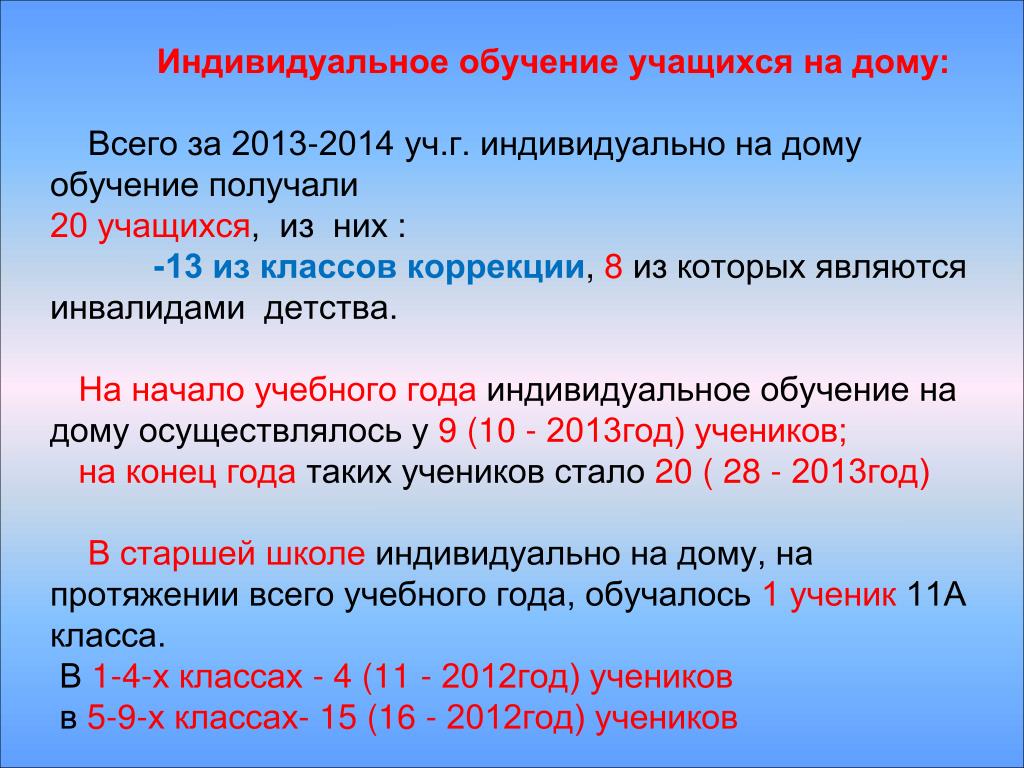 Индивидуальное обучение учащихся на дому:

Всего за 2013-2014 уч.г. индивидуально на дому обучение получали
20 учащихся, из них :
-13 из классов коррекции, 8 из которых являются инвалидами детства.

На начало учебного года индивидуальное обучение на дому осуществлялось у 9 (10 - 2013год) учеников;
на конец года таких учеников стало 20 ( 28 - 2013год)

В старшей школе индивидуально на дому, на протяжении всего учебного года, обучалось 1 ученик 11А класса.
В 1-4-х классах - 4 (11 - 2012год) учеников
в 5-9-х классах- 15 (16 - 2012год) учеников